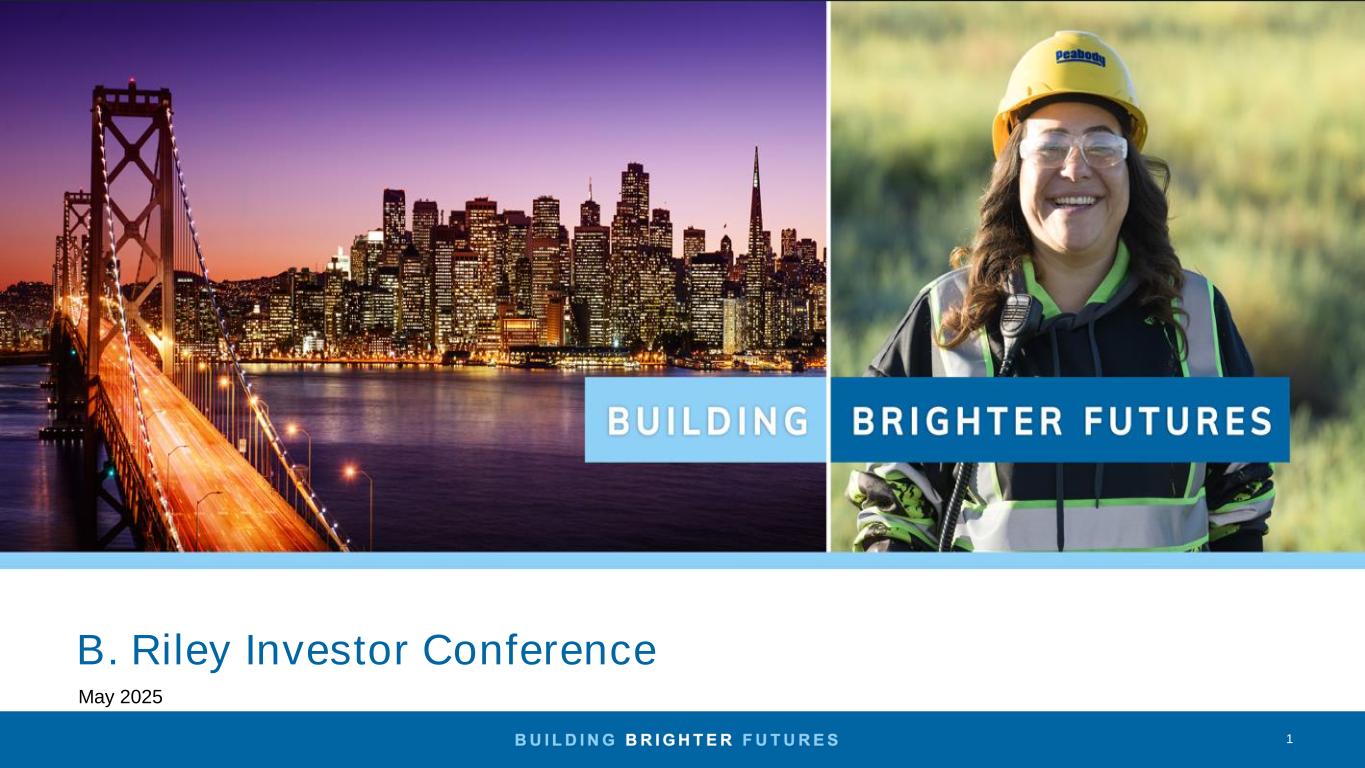 Peabody

BUILDING BRIGHTER FUTURES

B. Riley Investor Conference

May 2025

BUILDING BRIGHTER FUTURES

1